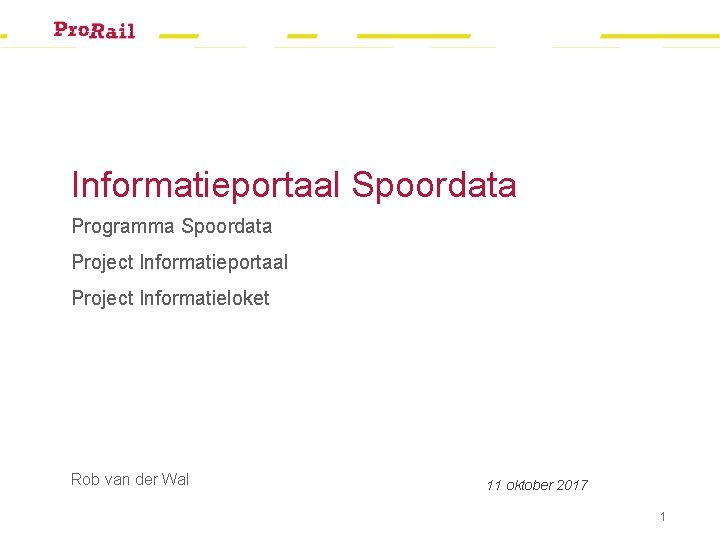 ProRail

Informatieportaal Spoordata

Programma Spoordata

Project Informatieportaal

Project Informatieloket

Rob van der Wal

11 oktober 2017

1